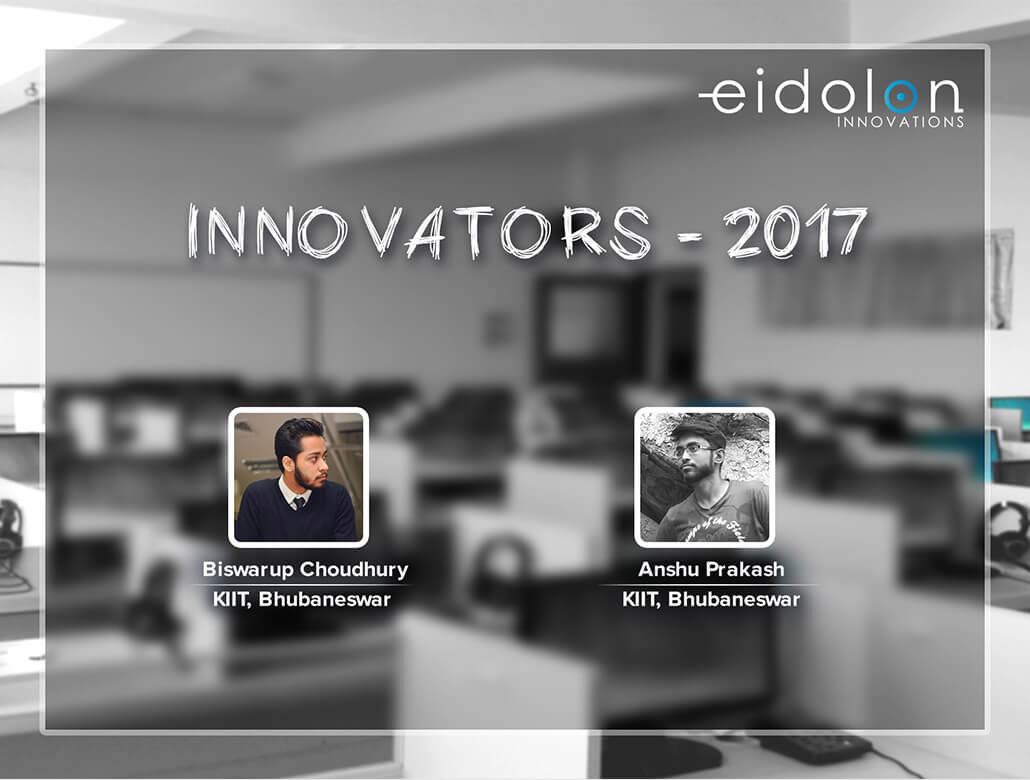 eidolon
INNOVATIONS

INNOVATORS - 2017

Biswarup Choudhury
KIIT, Bhubaneswar

Anshu Prakash
KIIT, Bhubaneswar